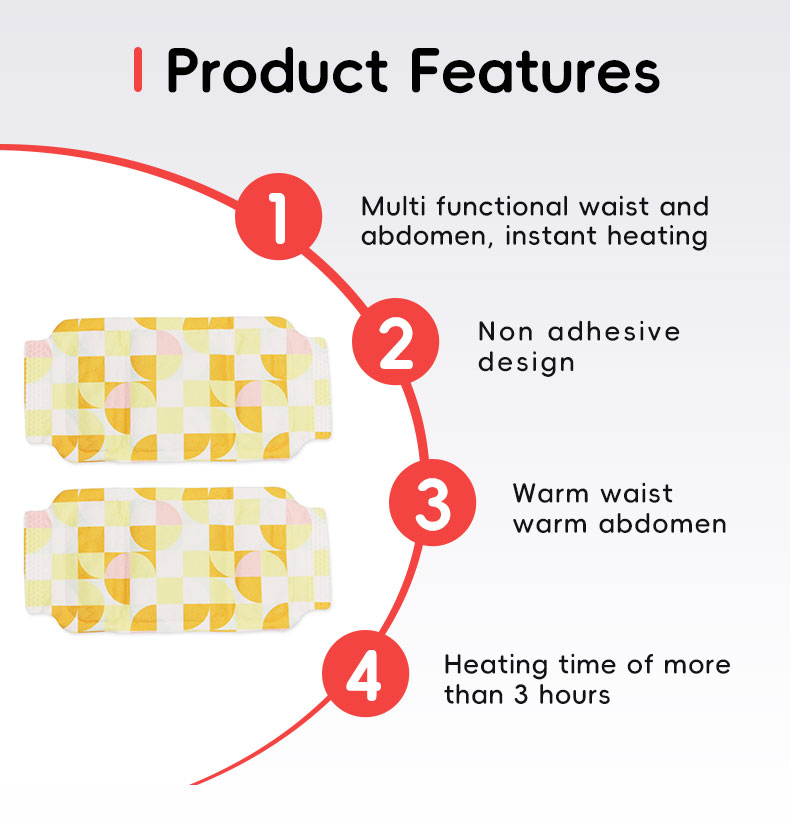 Product Features

1 Multi functional waist and abdomen, instant heating

2 Non adhesive design

3 Warm waist warm abdomen

4 Heating time of more than 3 hours